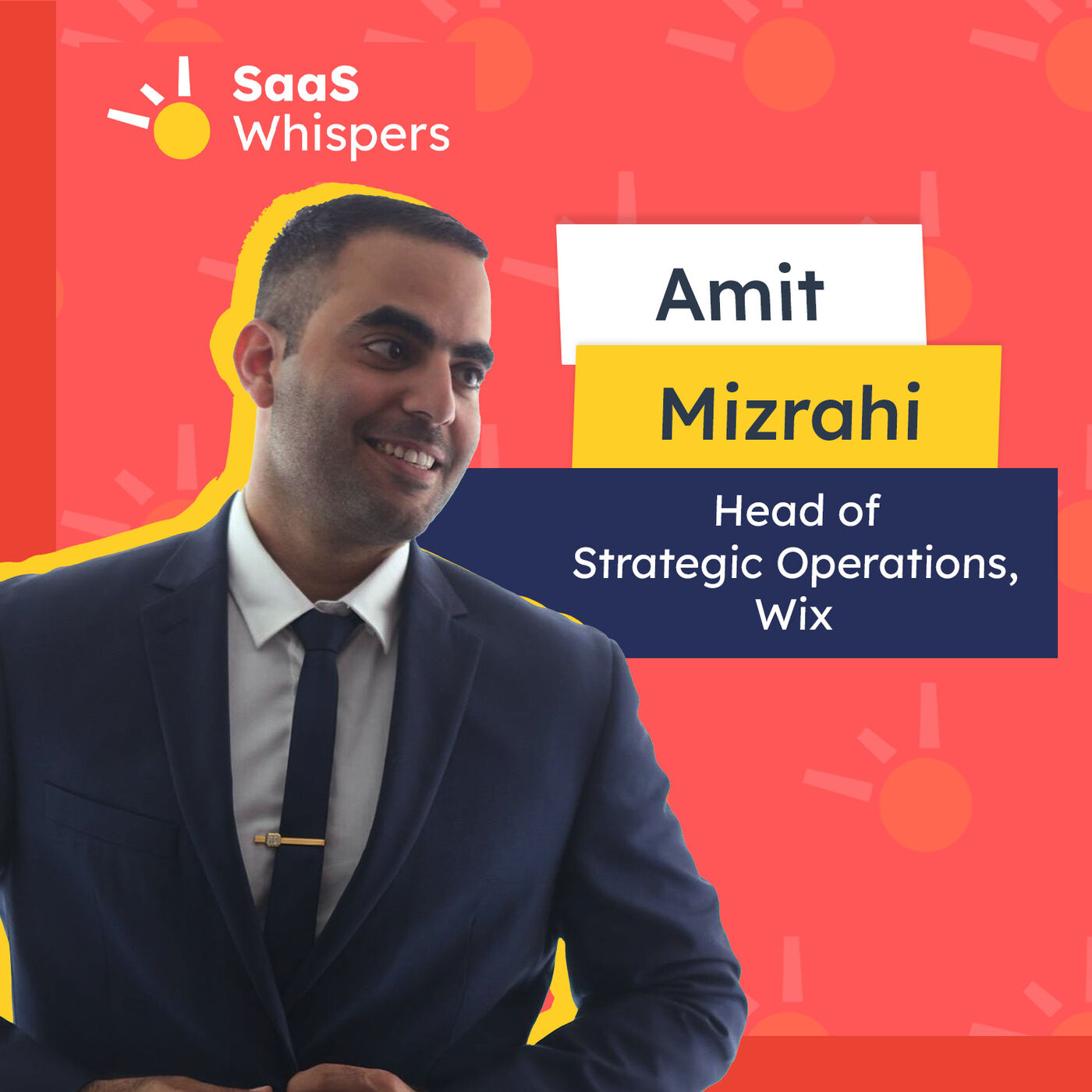 SaaS Whispers

Amit

Mizrahi

Head of Strategic Operations, Wix